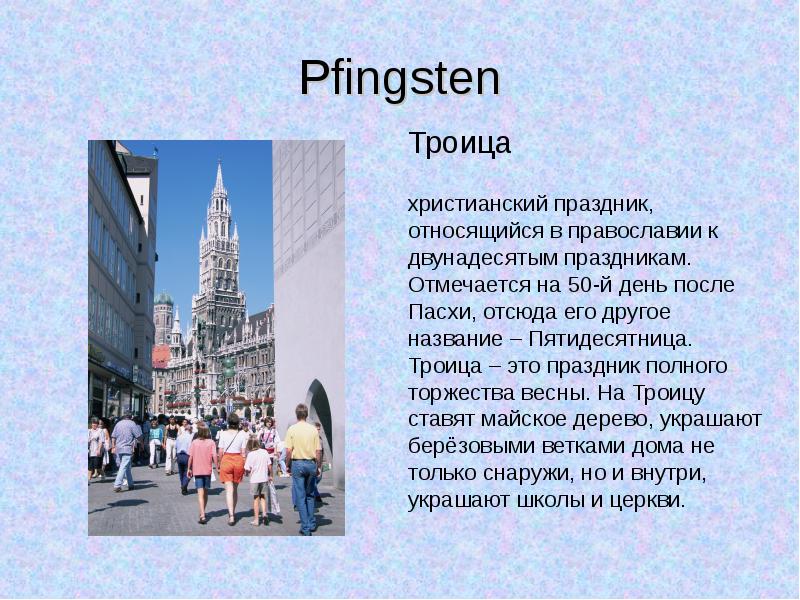 Pfingsten

Троица

христианский праздник, относящийся в православии к двунадесятым праздникам. Отмечается на 50-й день после Пасхи, отсюда его другое название – Пятидесятница. Троица – это праздник полного торжества весны. На Троицу ставят майское дерево, украшают берёзовыми ветками дома не только снаружи, но и внутри, украшают школы и церкви.